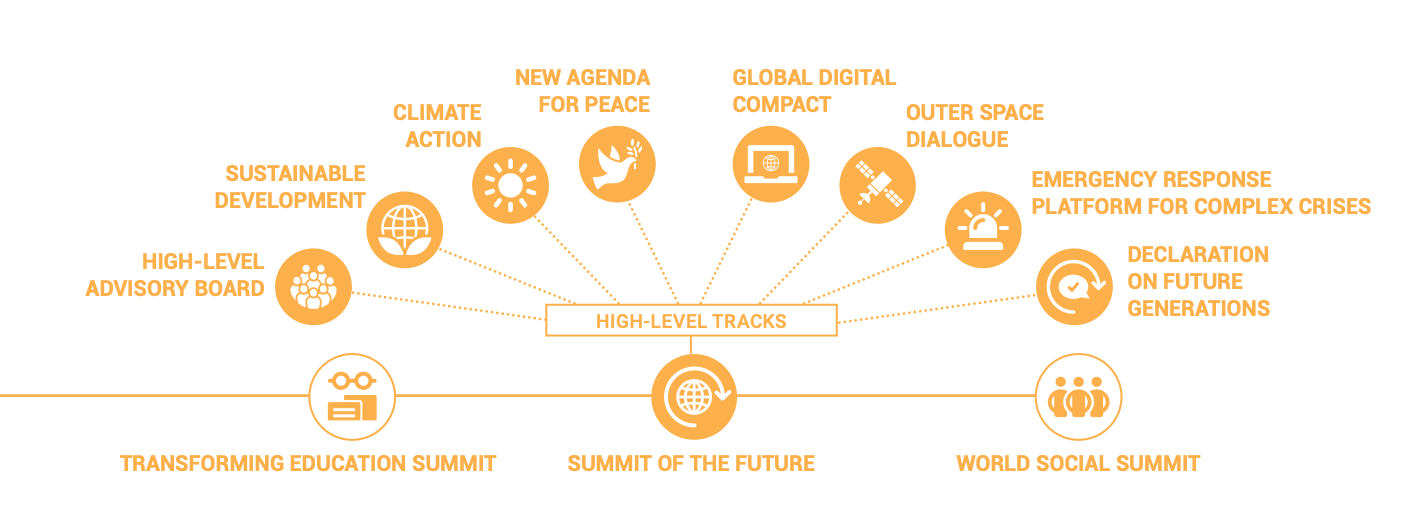 HIGH-LEVEL ADVISORY BOARD

SUSTAINABLE DEVELOPMENT

CLIMATE ACTION

NEW AGENDA FOR PEACE

GLOBAL DIGITAL COMPACT

OUTER SPACE DIALOGUE

EMERGENCY RESPONSE PLATFORM FOR COMPLEX CRISES

DECLARATION ON FUTURE GENERATIONS

HIGH-LEVEL TRACKS

TRANSFORMING EDUCATION SUMMIT

SUMMIT OF THE FUTURE

WORLD SOCIAL SUMMIT